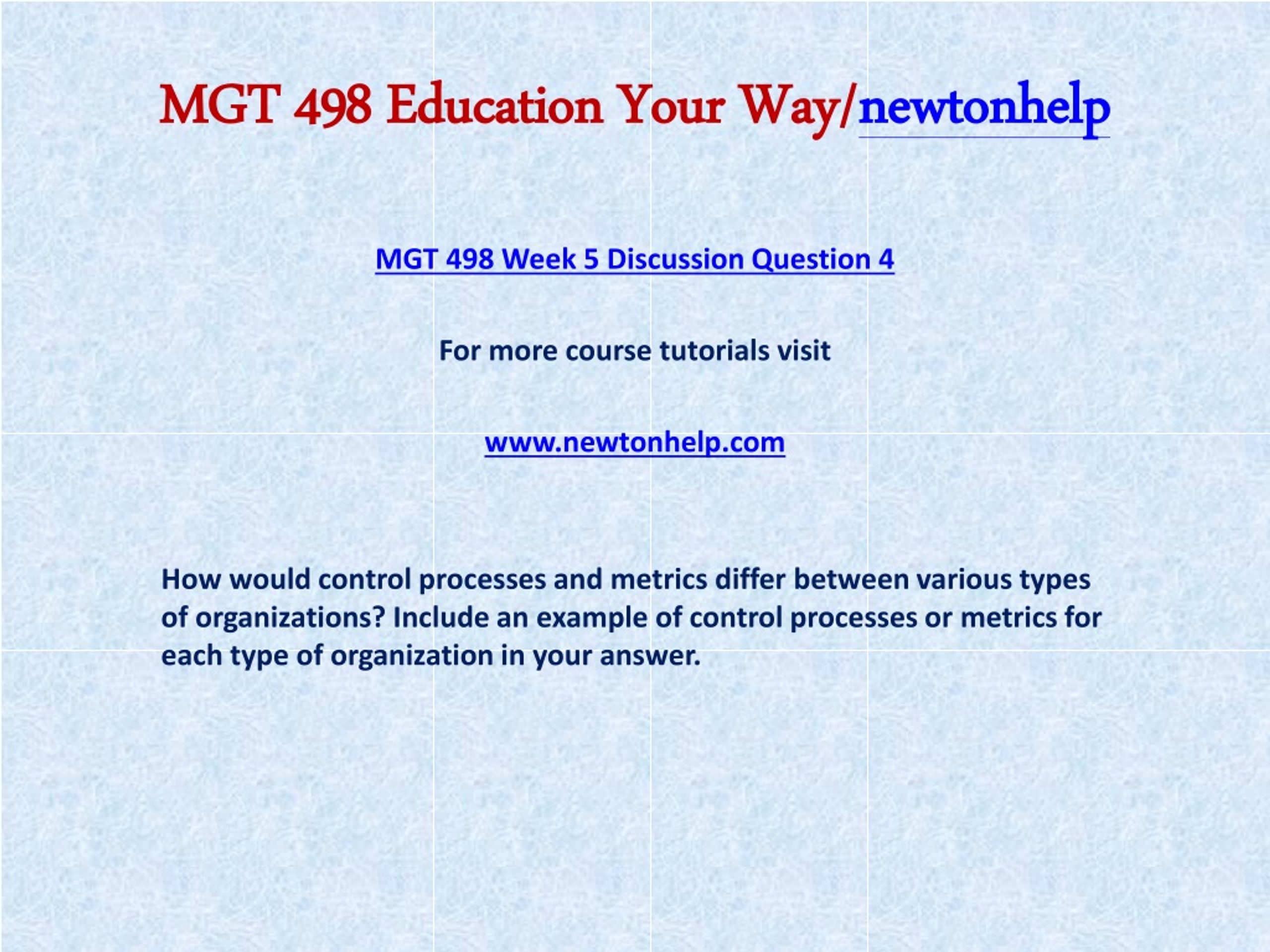 MGT 498 Education Your Way/newtonhelp

MGT 498 Week 5 Discussion Question 4

For more course tutorials visit

www.newtonhelp.com

How would control processes and metrics differ between various types of organizations? Include an example of control processes or metrics for each type of organization in your answer.